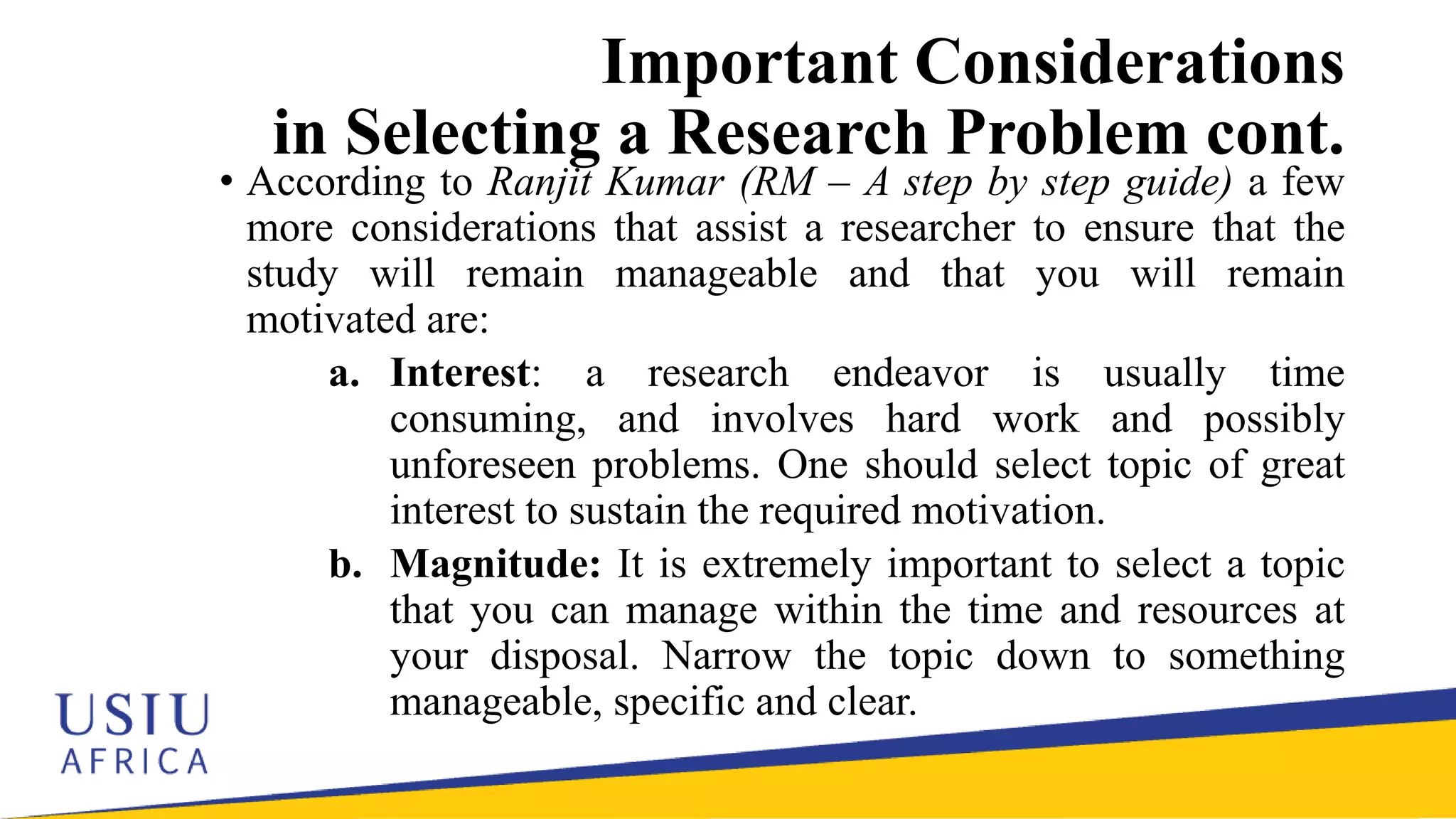 Important Considerations in Selecting a Research Problem cont.

• According to Ranjit Kumar (RM – A step by step guide) a few more considerations that assist a researcher to ensure that the study will remain manageable and that you will remain motivated are:

a. Interest: a research endeavor is usually time consuming, and involves hard work and possibly unforeseen problems. One should select topic of great interest to sustain the required motivation.

b. Magnitude: It is extremely important to select a topic that you can manage within the time and resources at your disposal. Narrow the topic down to something manageable, specific and clear.

USIU
AFRICA